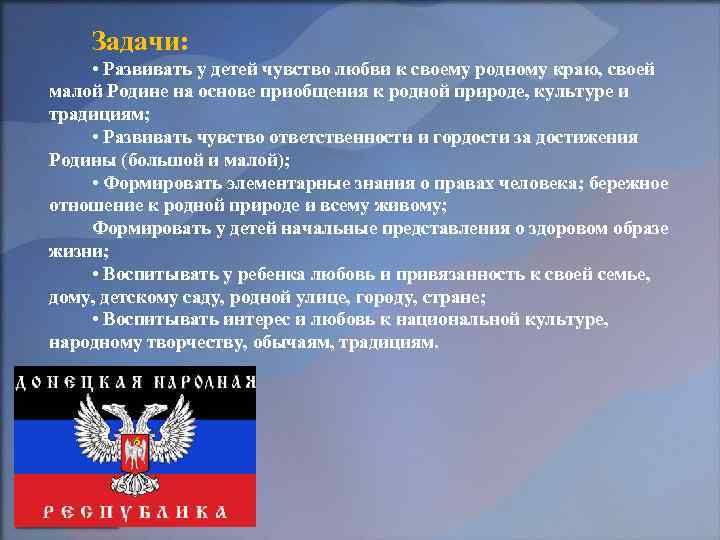 Задачи:

• Развивать у детей чувство любви к своему родному краю, своей малой Родине на основе приобщения к родной природе, культуре и традициям;

• Развивать чувство ответственности и гордости за достижения Родины (большой и малой);

• Формировать элементарные знания о правах человека; бережное отношение к родной природе и всему живому;

Формировать у детей начальные представления о здоровом образе жизни;

• Воспитывать у ребенка любовь и привязанность к своей семье, дому, детскому саду, родной улице, городу, стране;

• Воспитывать интерес и любовь к национальной культуре, народному творчеству, обычаям, традициям.

ДОНЕЦКАЯ НАРОДНАЯ

РЕСПУБЛИКА